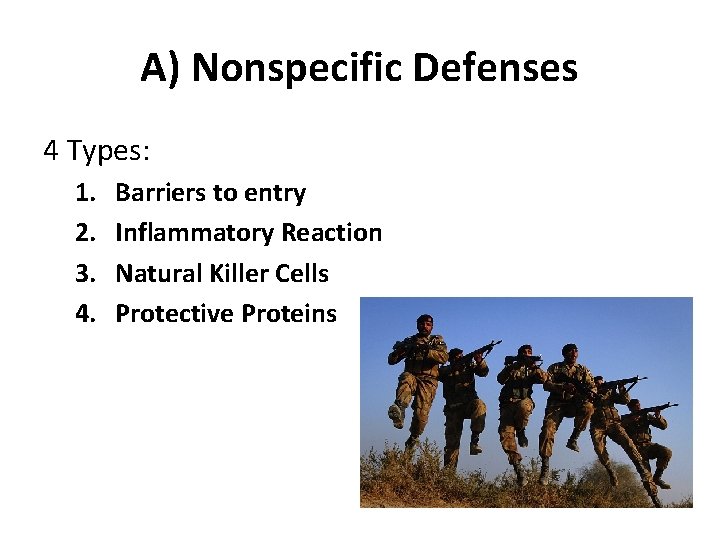 A) Nonspecific Defenses

4 Types:

1. Barriers to entry
2. Inflammatory Reaction
3. Natural Killer Cells
4. Protective Proteins